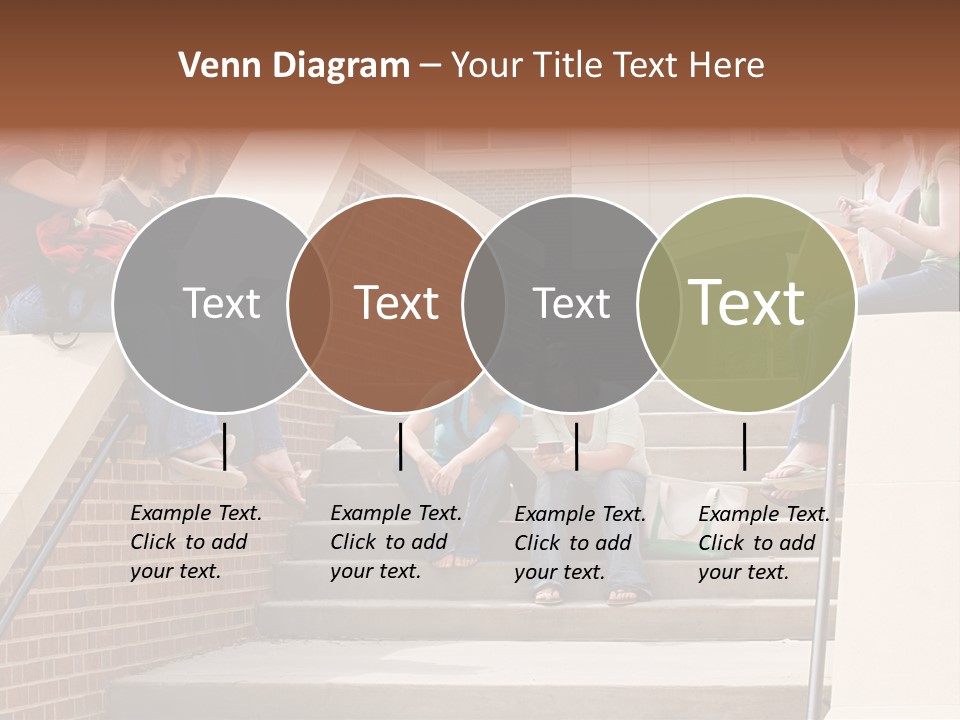 Venn Diagram – Your Title Text Here

Text

Text

Text

Text

Example Text. Click to add your text.

Example Text. Click to add your text.

Example Text. Click to add your text.

Example Text. Click to add your text.